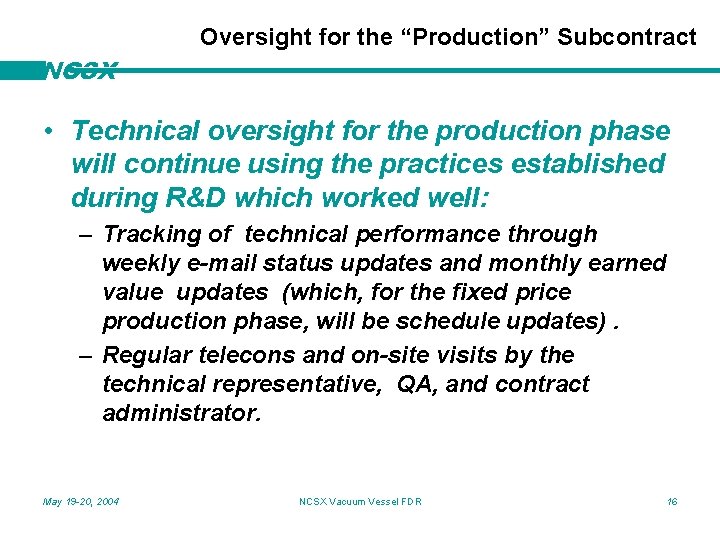 Oversight for the “Production” Subcontract

NCSX

• Technical oversight for the production phase will continue using the practices established during R&D which worked well:

– Tracking of technical performance through weekly e-mail status updates and monthly earned value updates (which, for the fixed price production phase, will be schedule updates) .

– Regular telecons and on-site visits by the technical representative, QA, and contract administrator.

May 19-20, 2004

NCSX Vacuum Vessel FDR

16